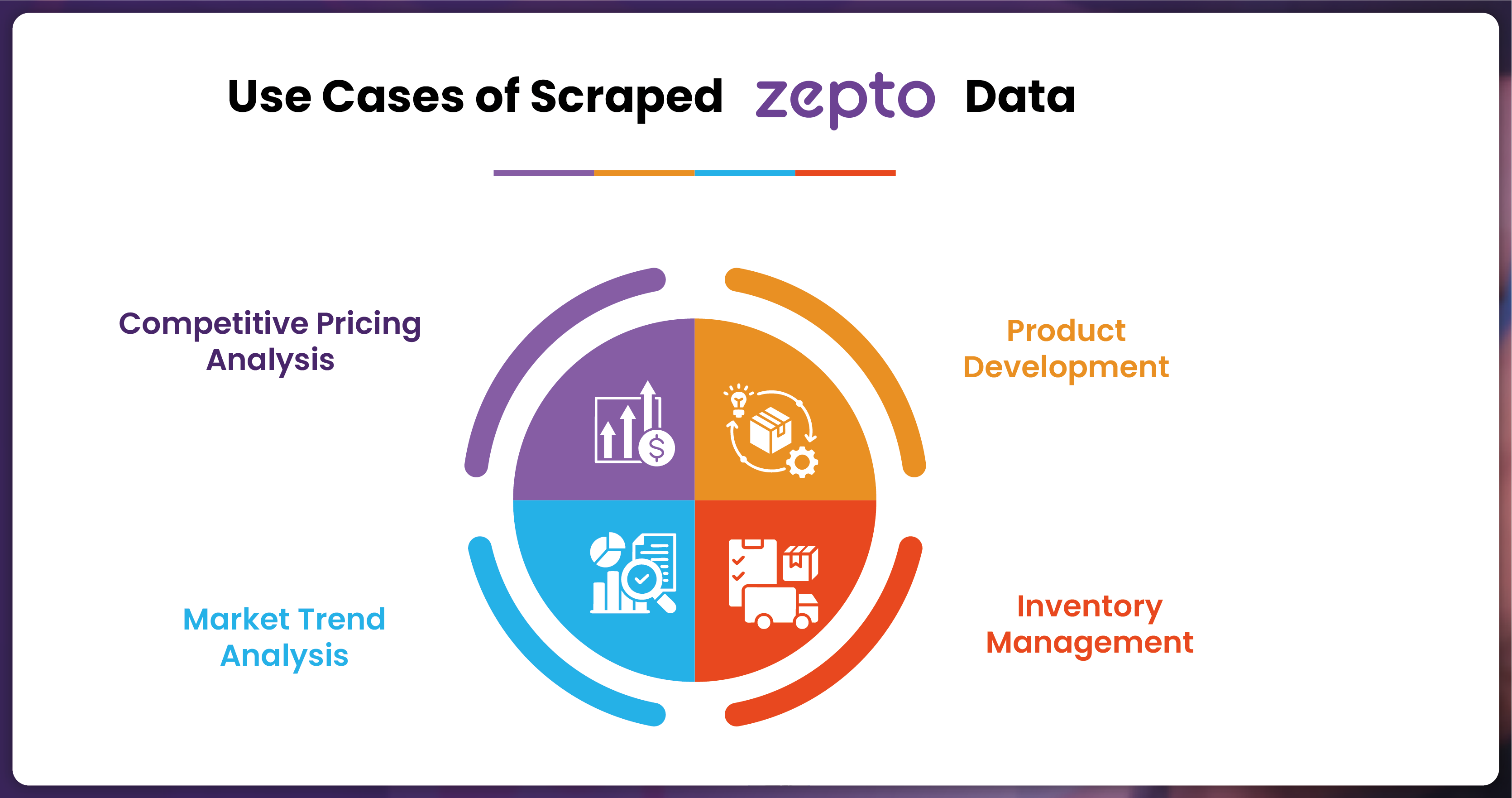 Use Cases of Scraped zepto Data

Competitive Pricing Analysis

Product Development

Market Trend Analysis

Inventory Management